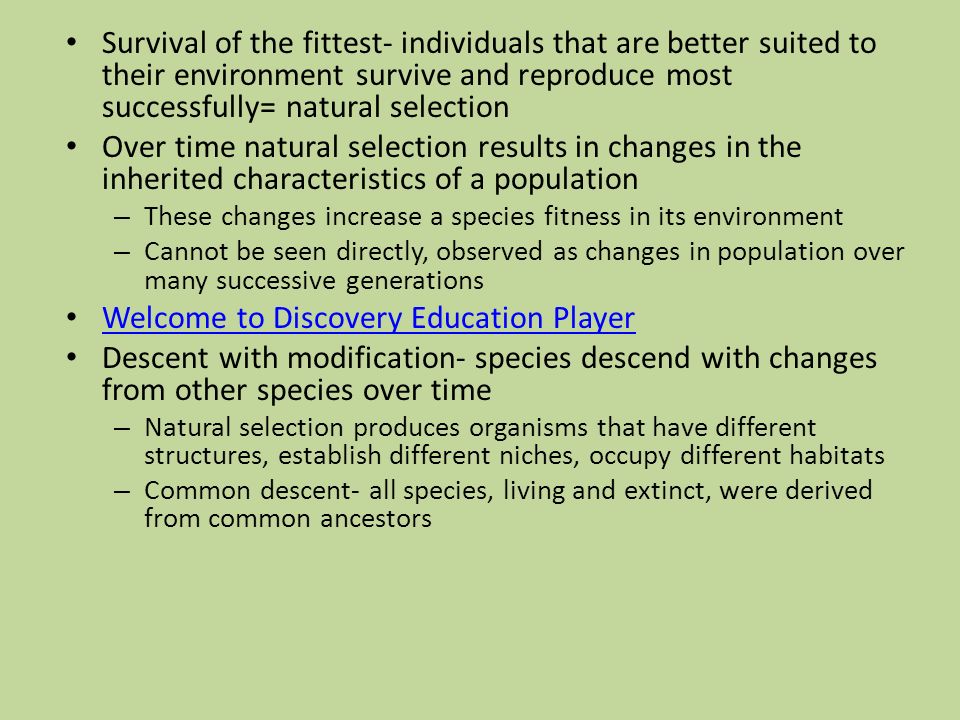 • Survival of the fittest- individuals that are better suited to their environment survive and reproduce most successfully= natural selection
• Over time natural selection results in changes in the inherited characteristics of a population
– These changes increase a species fitness in its environment
– Cannot be seen directly, observed as changes in population over many successive generations
• Welcome to Discovery Education Player
• Descent with modification- species descend with changes from other species over time
– Natural selection produces organisms that have different structures, establish different niches, occupy different habitats
– Common descent- all species, living and extinct, were derived from common ancestors